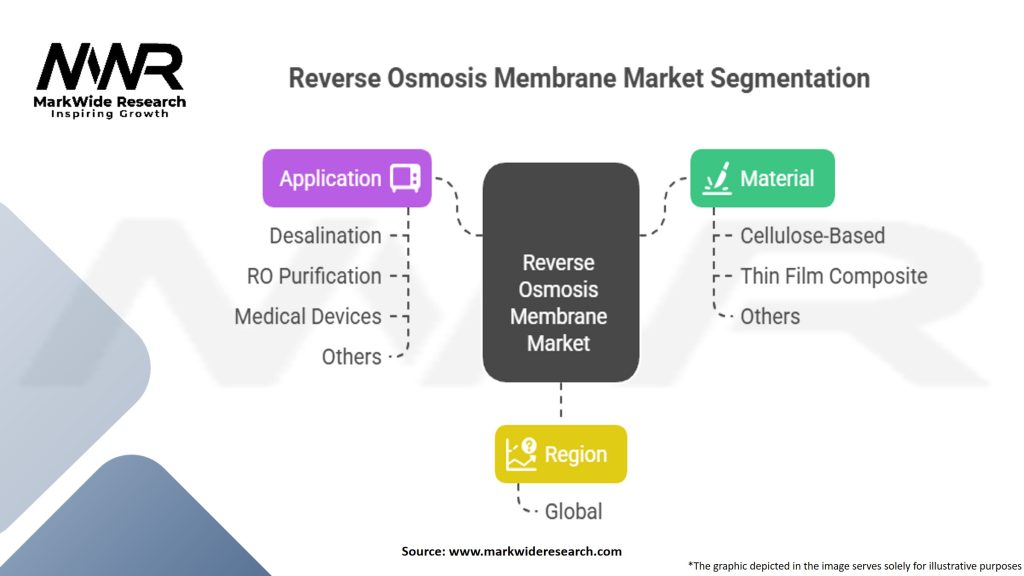 MWR
MarkWide Research
Inspiring Growth

Reverse Osmosis Membrane Market Segmentation

Application

Desalination

RO Purification

Medical Devices

Others

Reverse Osmosis Membrane Market

Material

Cellulose-Based

Thin Film Composite

Others

Region

Global

Source: www.markwideresearch.com

*The graphic depicted in the image serves solely for illustrative purposes